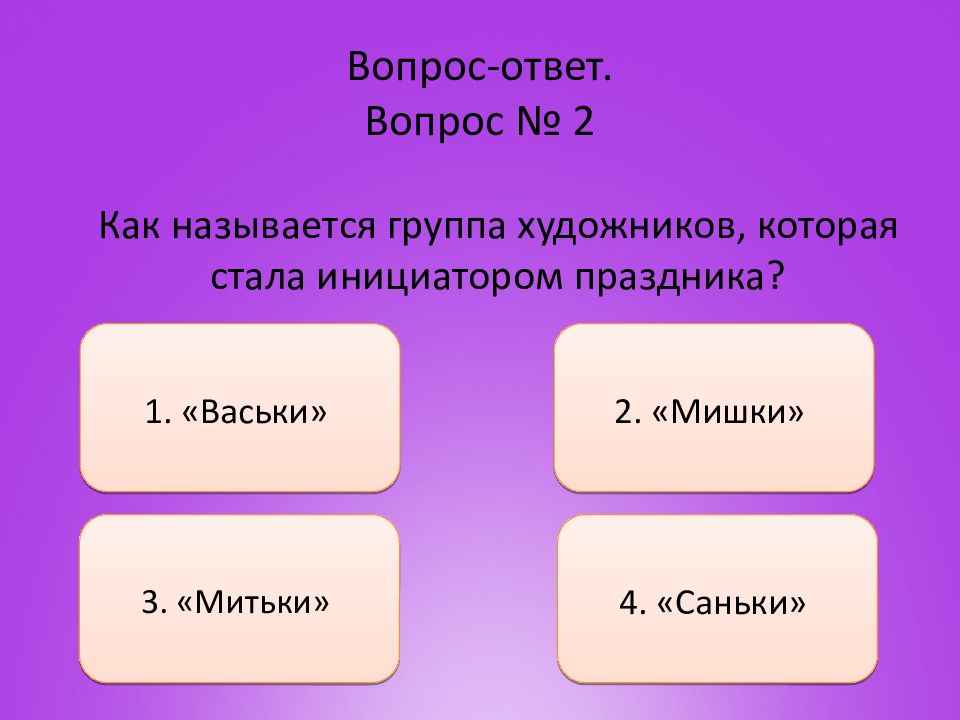 Вопрос-ответ.
Вопрос № 2

Как называется группа художников, которая стала инициатором праздника?

1. «Васьки»

2. «Мишки»

3. «Митьки»

4. «Саньки»